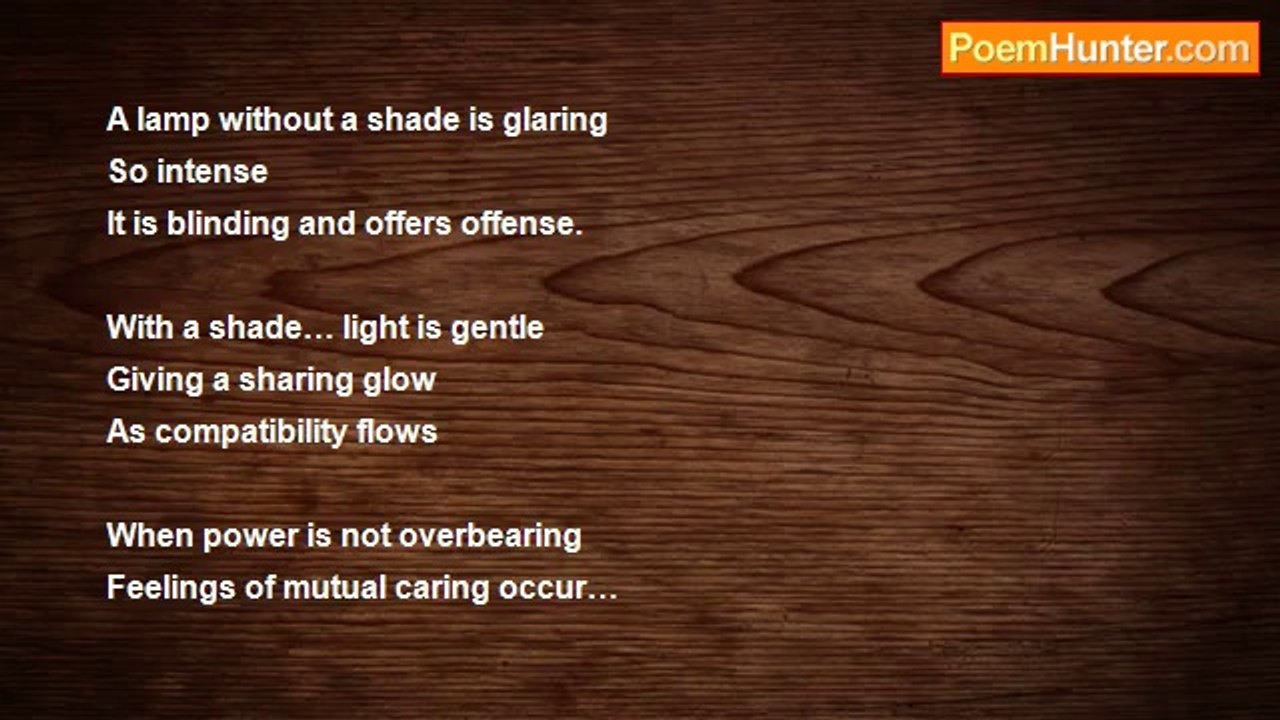 PoemHunter.com

A lamp without a shade is glaring
So intense
It is blinding and offers offense.

With a shade… light is gentle
Giving a sharing glow
As compatibility flows

When power is not overbearing
Feelings of mutual caring occur…